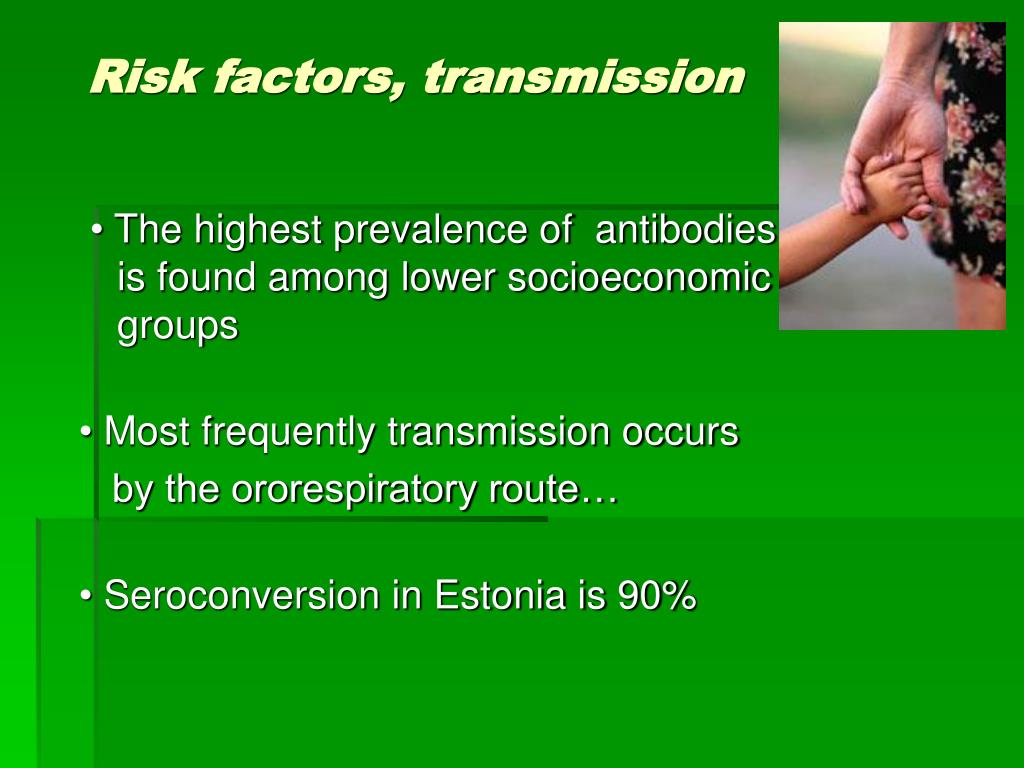 Risk factors, transmission

• The highest prevalence of antibodies is found among lower socioeconomic groups

• Most frequently transmission occurs by the ororespiratory route…

• Seroconversion in Estonia is 90%